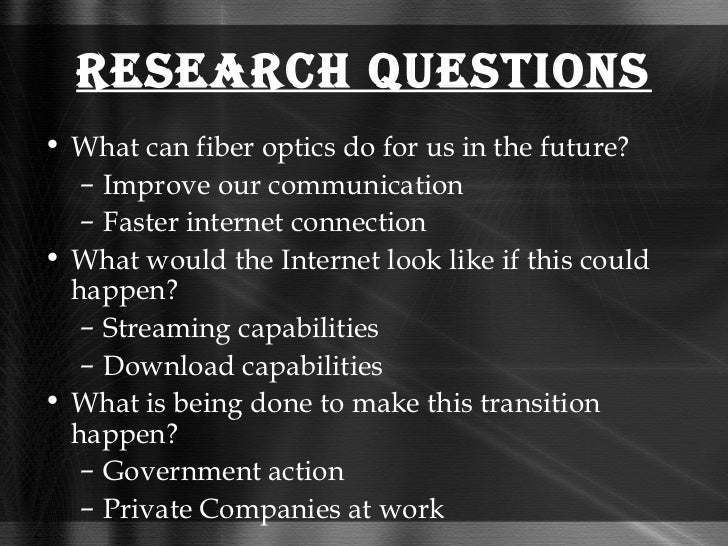 RESEARCH QUESTIONS

• What can fiber optics do for us in the future?
– Improve our communication
– Faster internet connection
• What would the Internet look like if this could happen?
– Streaming capabilities
– Download capabilities
• What is being done to make this transition happen?
– Government action
– Private Companies at work